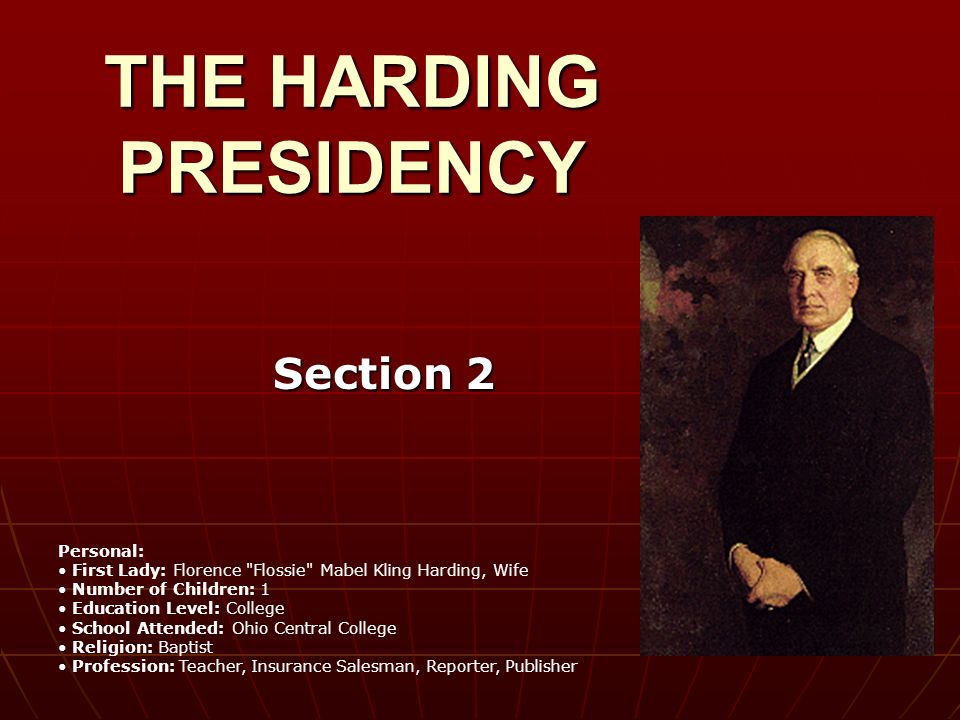 THE HARDING PRESIDENCY

Section 2

Personal:
• First Lady: Florence "Flossie" Mabel Kling Harding, Wife
• Number of Children: 1
• Education Level: College
• School Attended: Ohio Central College
• Religion: Baptist
• Profession: Teacher, Insurance Salesman, Reporter, Publisher